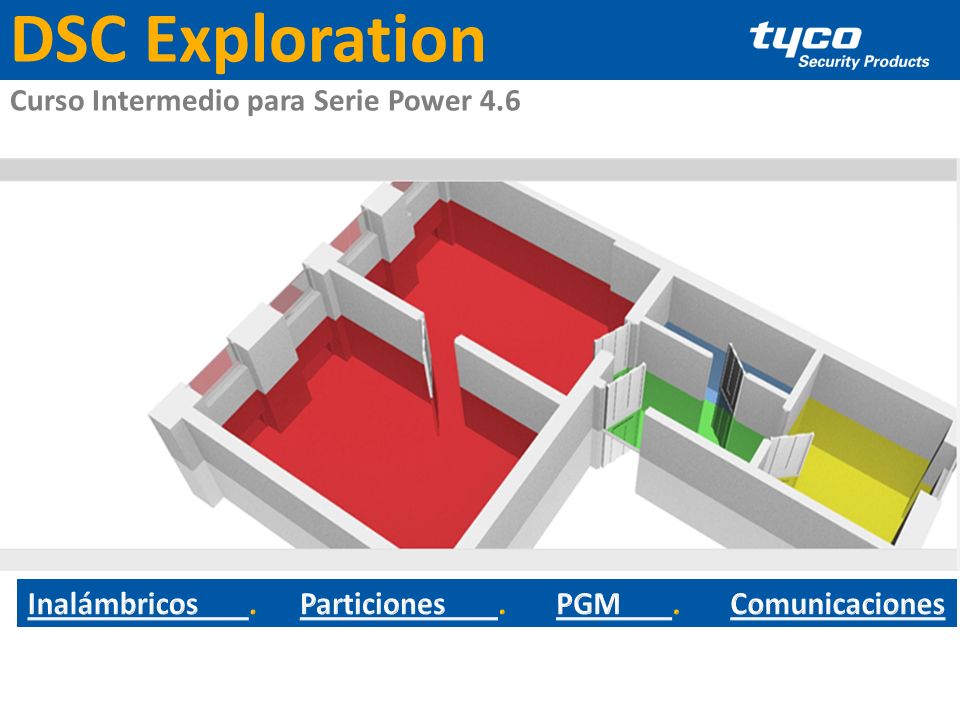 DSC Exploration

tyco
Security Products

Curso Intermedio para Serie Power 4.6

Inalámbricos . Particiones . PGM . Comunicaciones